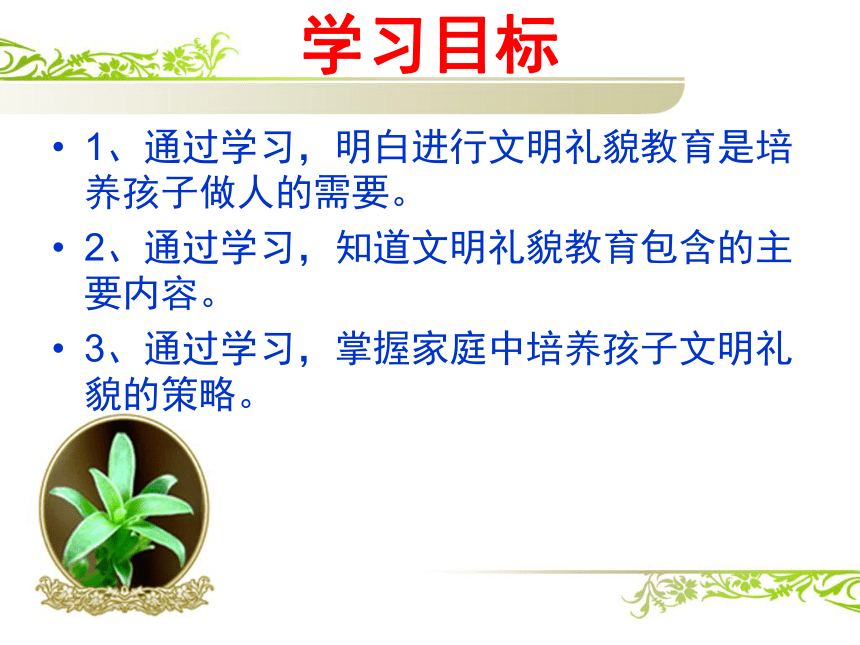 学习目标

• 1、通过学习，明白进行文明礼貌教育是培养孩子做人的需要。

• 2、通过学习，知道文明礼貌教育包含的主要内容。

• 3、通过学习，掌握家庭中培养孩子文明礼貌的策略。